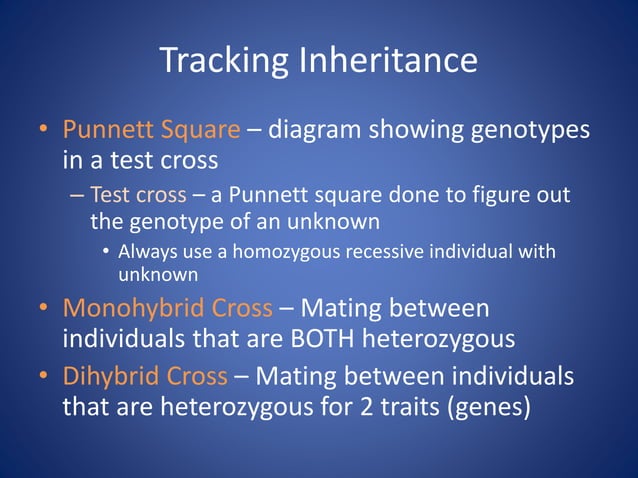 Tracking Inheritance

• Punnett Square – diagram showing genotypes in a test cross
  – Test cross – a Punnett square done to figure out the genotype of an unknown
    • Always use a homozygous recessive individual with unknown
• Monohybrid Cross – Mating between individuals that are BOTH heterozygous
• Dihybrid Cross – Mating between individuals that are heterozygous for 2 traits (genes)